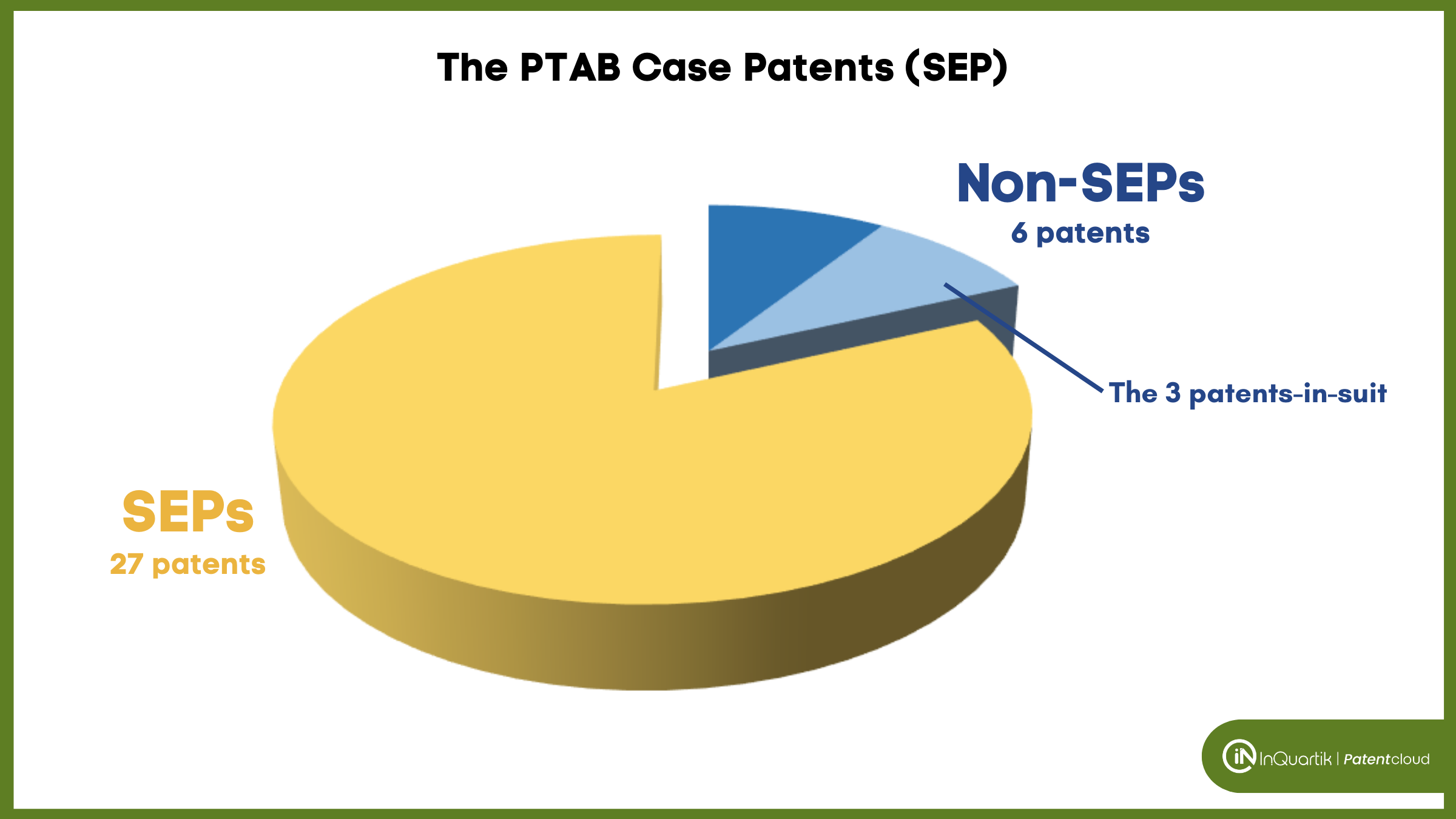 The PTAB Case Patents (SEP)

Non-SEPs
6 patents

The 3 patents-in-suit

SEPs
27 patents

iN InQuartik | Patentcloud